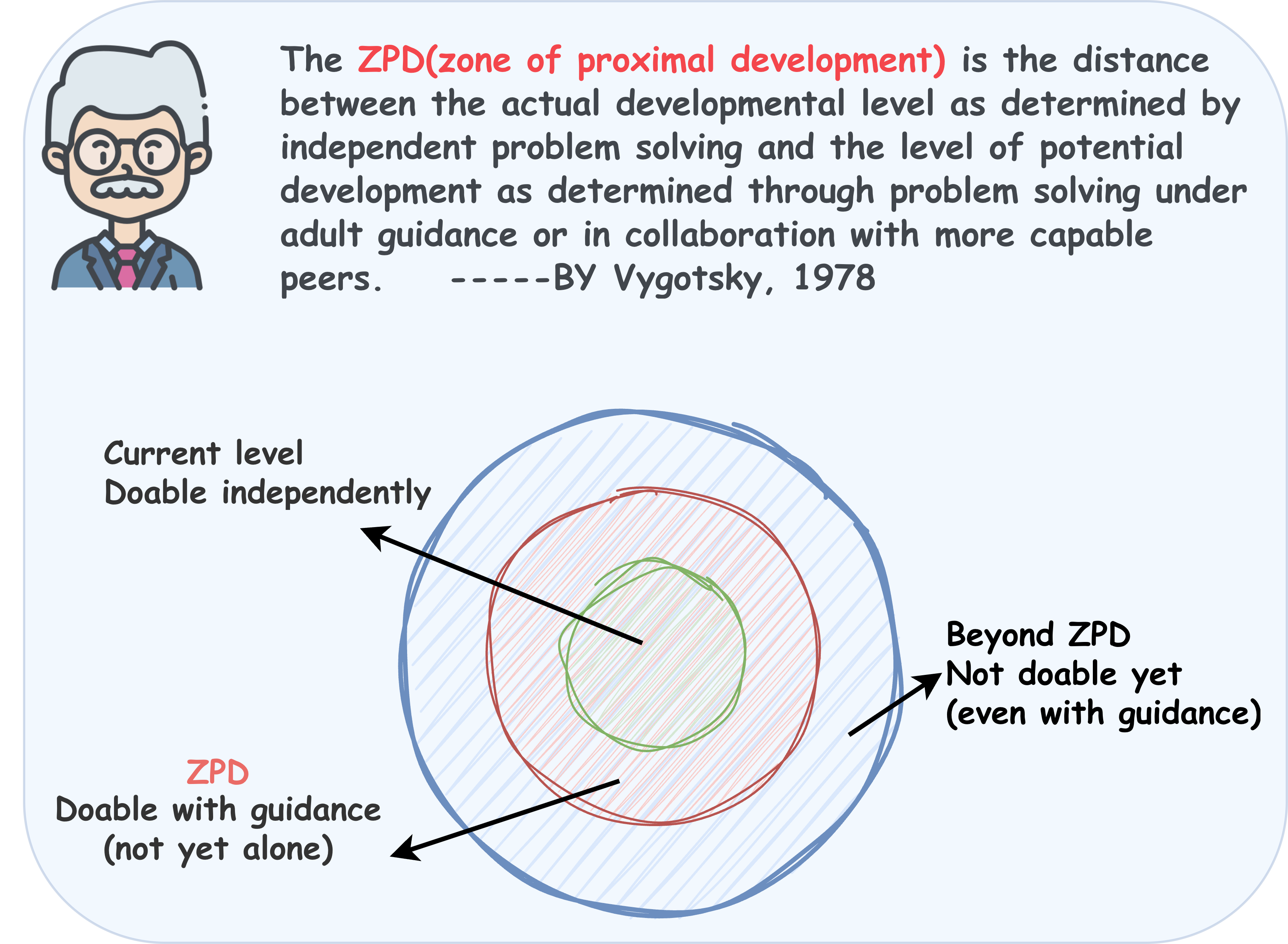 The ZPD(zone of proximal development) is the distance between the actual developmental level as determined by independent problem solving and the level of potential development as determined through problem solving under adult guidance or in collaboration with more capable peers. -----BY Vygotsky, 1978

Current level
Doable independently

Beyond ZPD
Not doable yet
(even with guidance)

ZPD
Doable with guidance
(not yet alone)